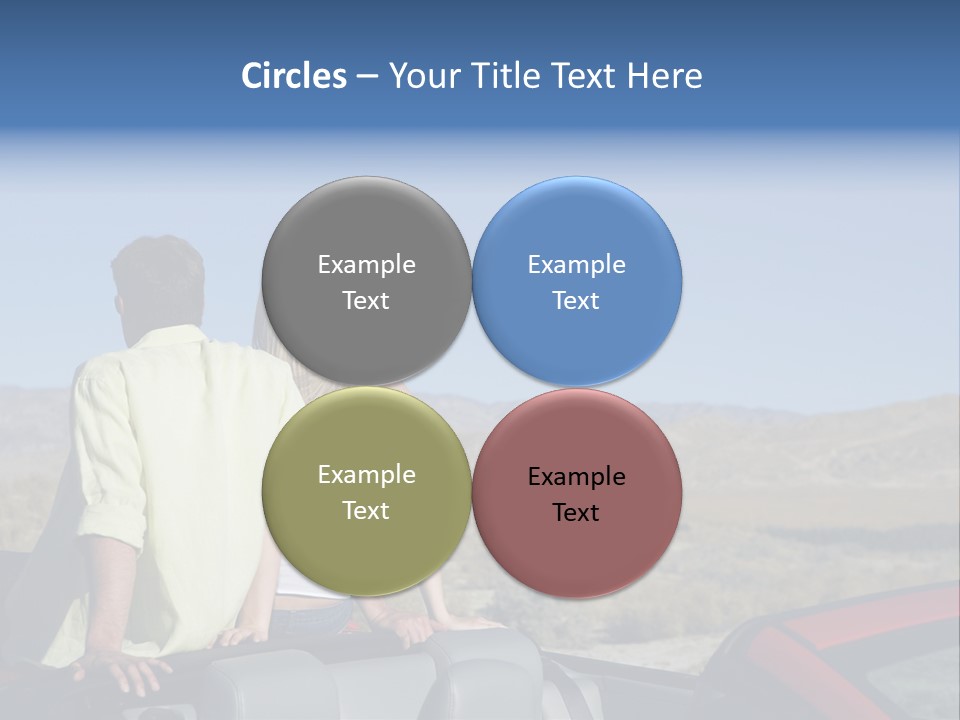 Circles – Your Title Text Here

Example Text

Example Text

Example Text

Example Text